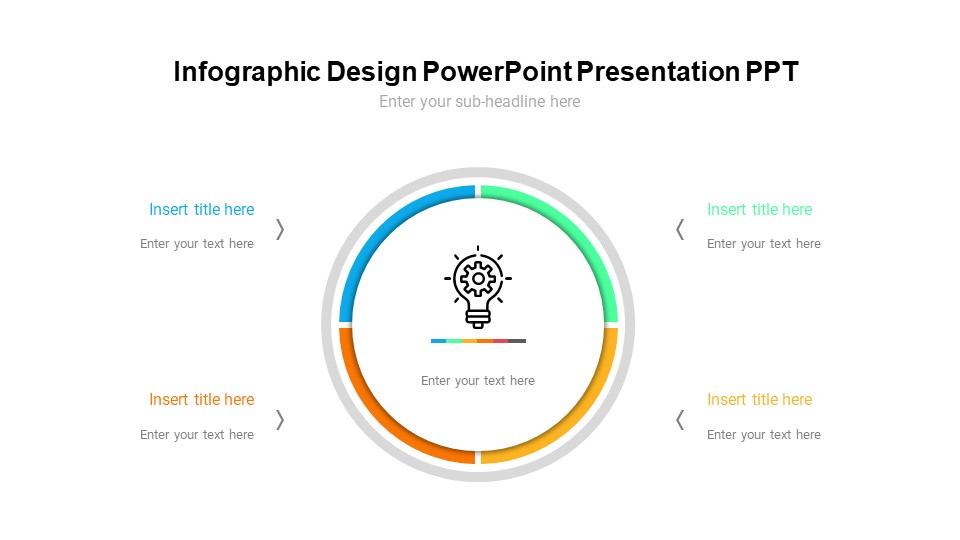 Infographic Design PowerPoint Presentation PPT
Enter your sub-headline here

Insert title here
Enter your text here

Insert title here
Enter your text here

Enter your text here

Insert title here
Enter your text here

Insert title here
Enter your text here